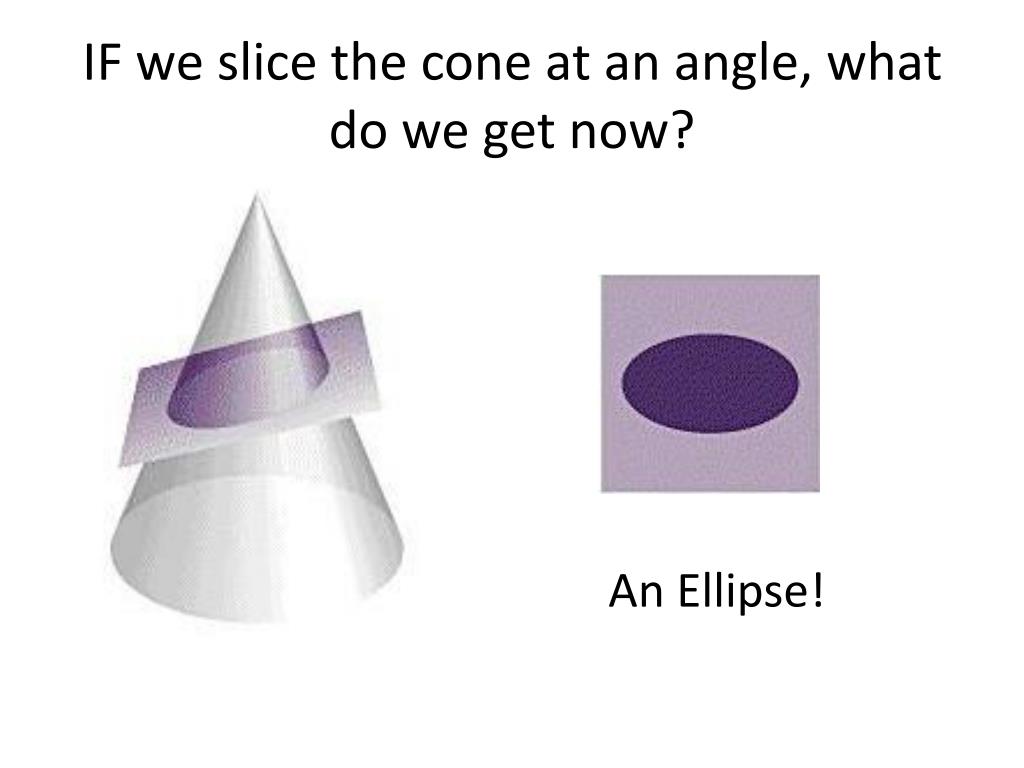 IF we slice the cone at an angle, what do we get now?

An Ellipse!